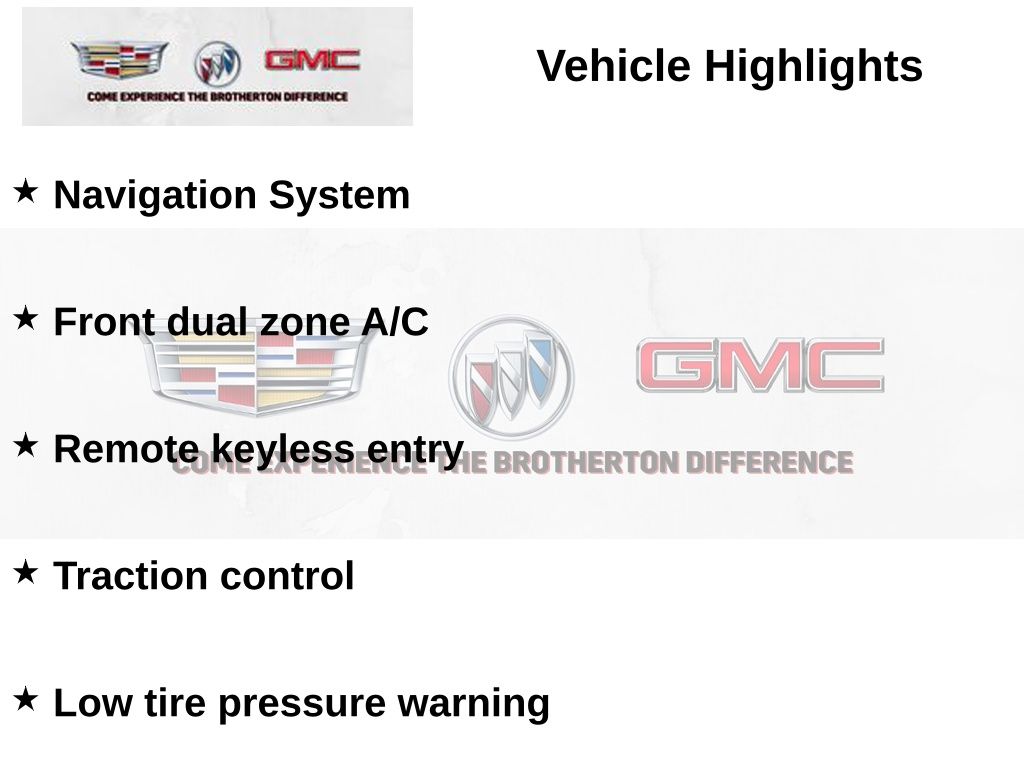 GMC

COME EXPERIENCE THE BROTHERTON DIFFERENCE

Vehicle Highlights

★ Navigation System

★ Front dual zone A/C

★ Remote keyless entry

★ Traction control

★ Low tire pressure warning

GMC

COME EXPERIENCE THE BROTHERTON DIFFERENCE